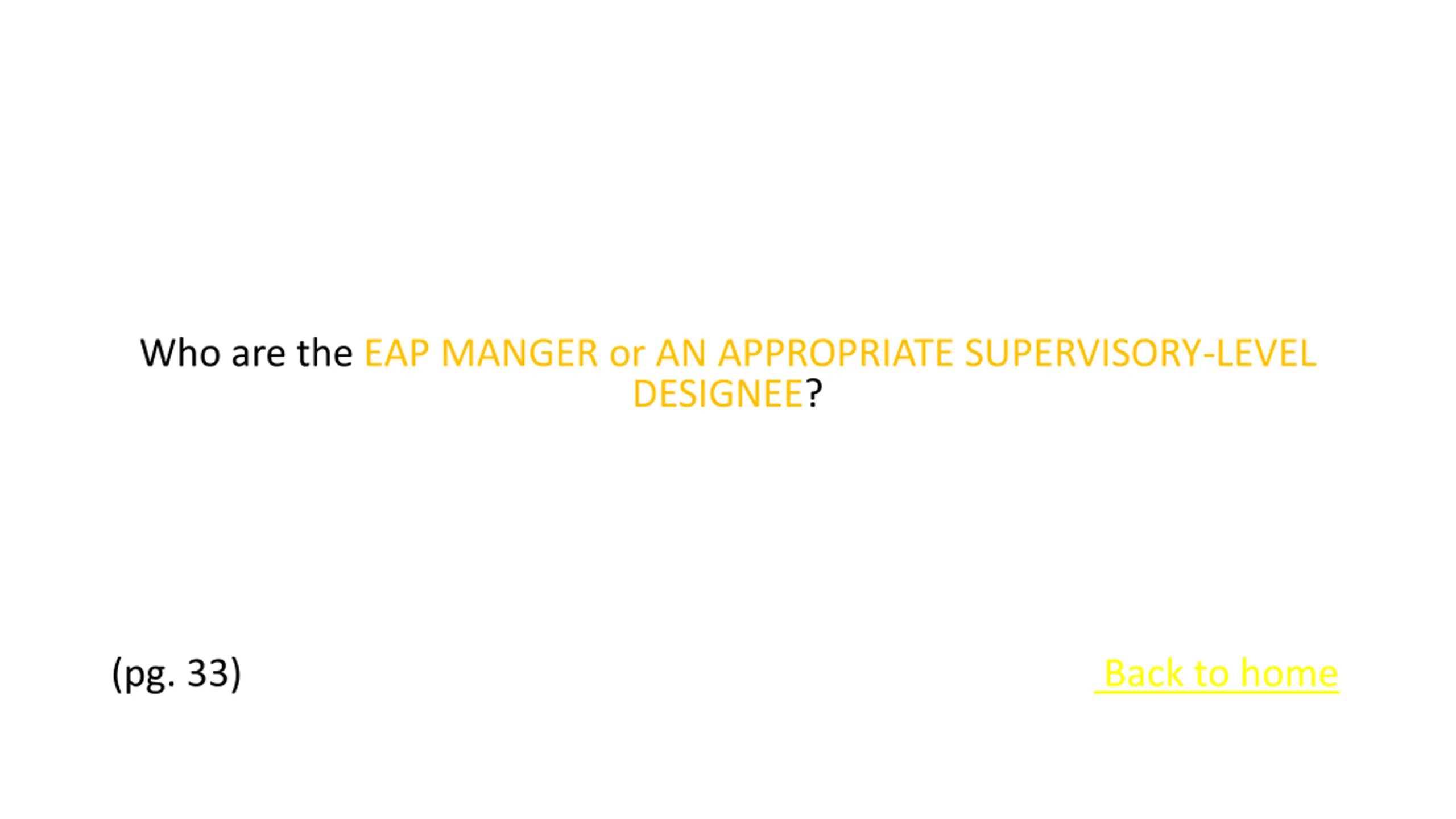 Who are the EAP MANGER or AN APPROPRIATE SUPERVISORY-LEVEL DESIGNEE?

(pg. 33)

Back to home